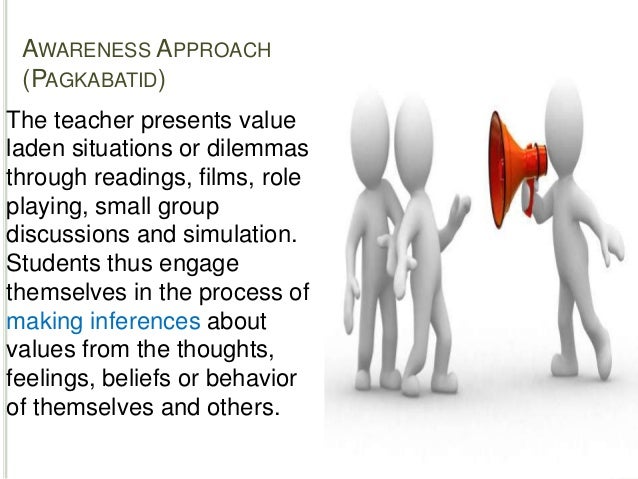 AWARENESS APPROACH (PAGKABATID)

The teacher presents value laden situations or dilemmas through readings, films, role playing, small group discussions and simulation. Students thus engage themselves in the process of making inferences about values from the thoughts, feelings, beliefs or behavior of themselves and others.